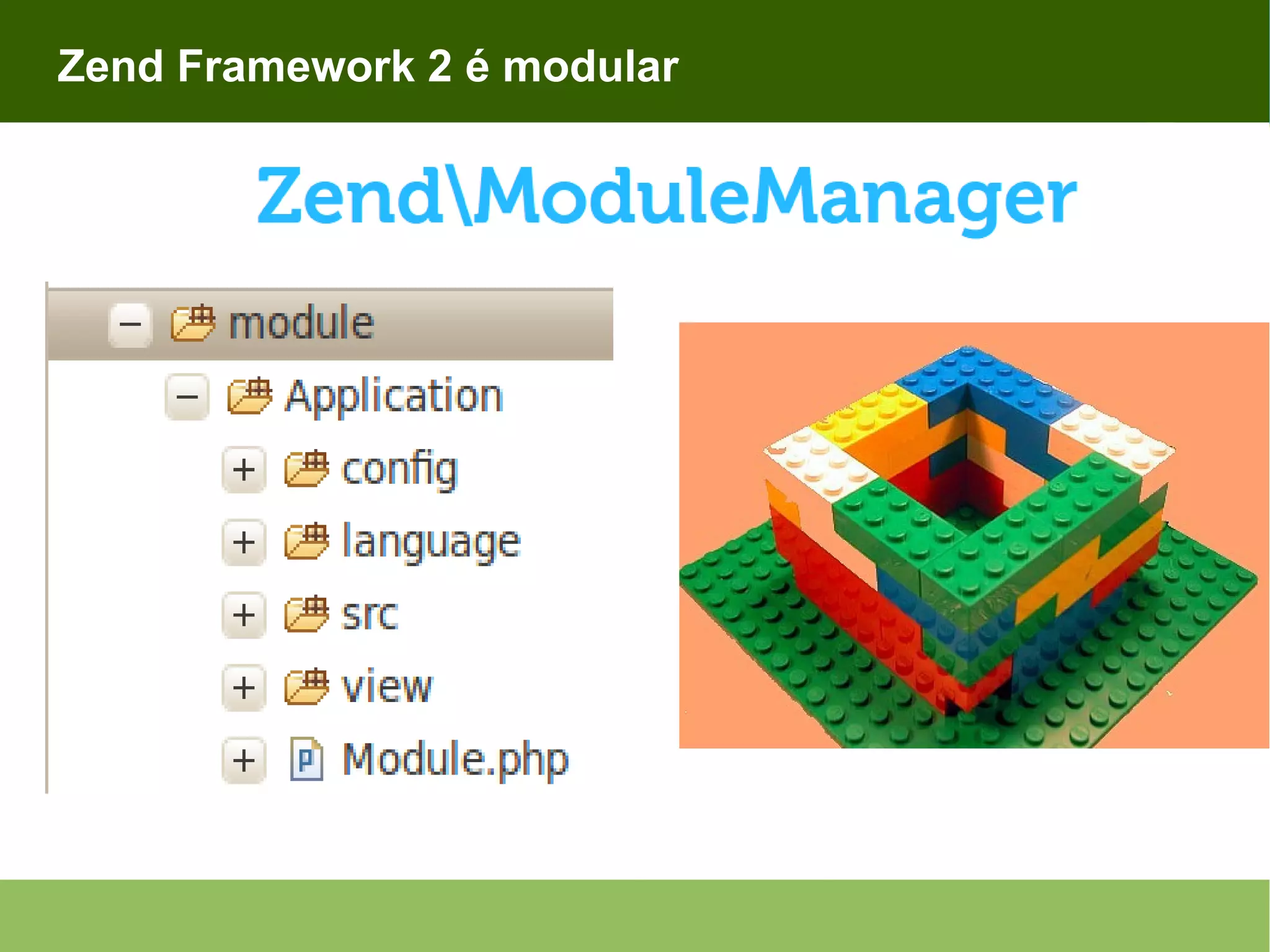 Zend Framework 2 é modular

Zend\ModuleManager

− module
− Application
+ config
+ language
+ src
+ view
+ Module.php